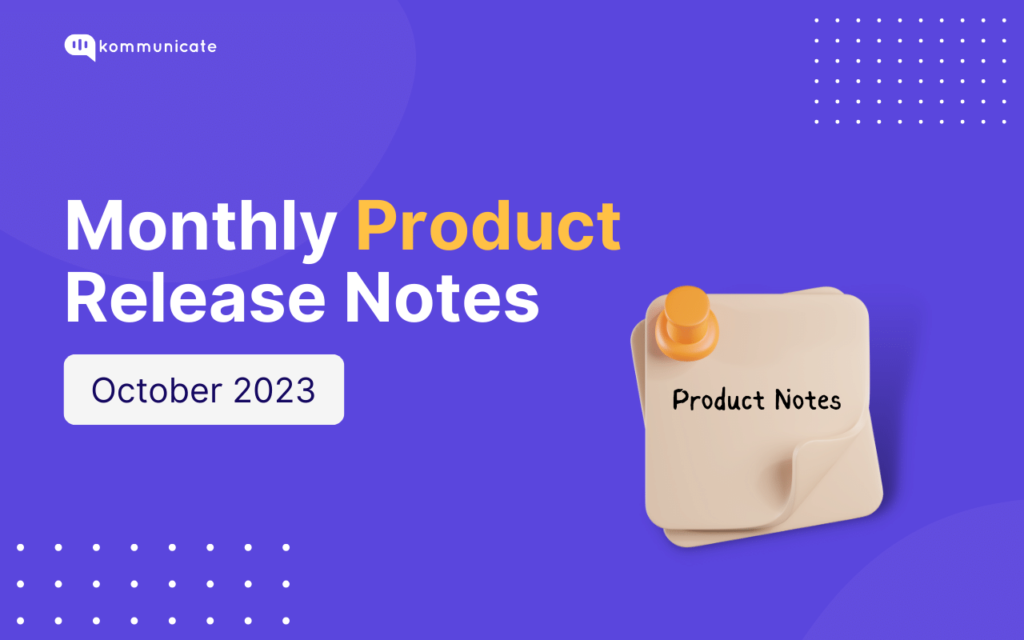 kommunicate

Monthly Product Release Notes

October 2023

Product Notes